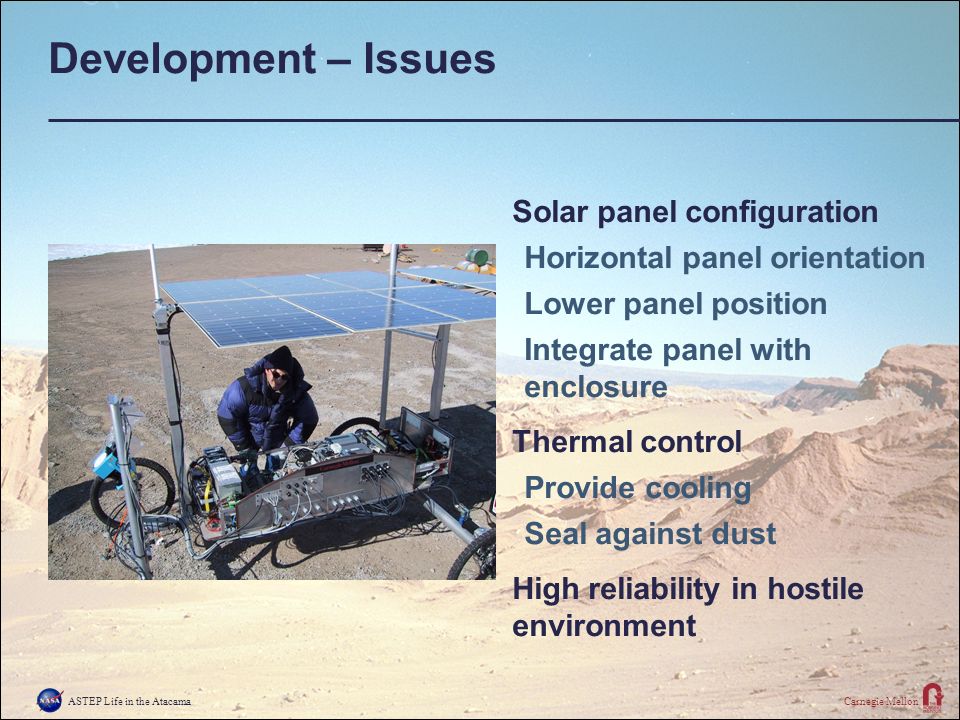 Development – Issues

Solar panel configuration
Horizontal panel orientation
Lower panel position
Integrate panel with enclosure

Thermal control
Provide cooling
Seal against dust

High reliability in hostile environment

NASA ASTEP Life in the Atacama

Carnegie Mellon